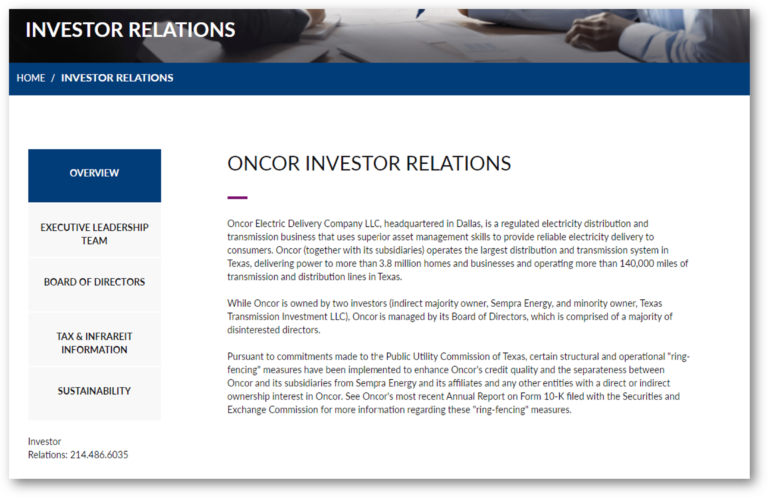 INVESTOR RELATIONS

HOME / INVESTOR RELATIONS

OVERVIEW

EXECUTIVE LEADERSHIP TEAM

BOARD OF DIRECTORS

TAX & INFRAREIT INFORMATION

SUSTAINABILITY

Investor Relations: 214.486.6035

ONCOR INVESTOR RELATIONS

Oncor Electric Delivery Company LLC, headquartered in Dallas, is a regulated electricity distribution and transmission business that uses superior asset management skills to provide reliable electricity delivery to consumers. Oncor (together with its subsidiaries) operates the largest distribution and transmission system in Texas, delivering power to more than 3.8 million homes and businesses and operating more than 140,000 miles of transmission and distribution lines in Texas.

While Oncor is owned by two investors (indirect majority owner, Sempra Energy, and minority owner, Texas Transmission Investment LLC), Oncor is managed by its Board of Directors, which is comprised of a majority of disinterested directors.

Pursuant to commitments made to the Public Utility Commission of Texas, certain structural and operational "ring-fencing" measures have been implemented to enhance Oncor's credit quality and the separateness between Oncor and its subsidiaries from Sempra Energy and its affiliates and any other entities with a direct or indirect ownership interest in Oncor. See Oncor's most recent Annual Report on Form 10-K filed with the Securities and Exchange Commission for more information regarding these "ring-fencing" measures.